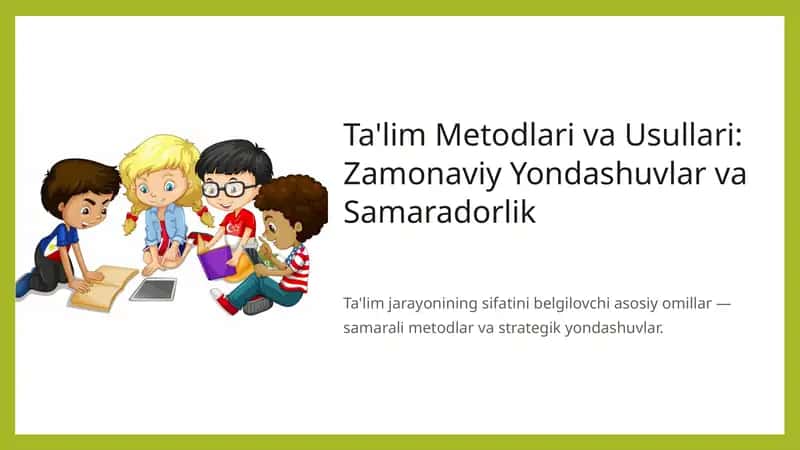 Ta'lim Metodlari va Usullari: Zamonaviy Yondashuvlar va Samaradorlik

Ta'lim jarayonining sifatini belgilovchi asosiy omillar — samarali metodlar va strategik yondashuvlar.